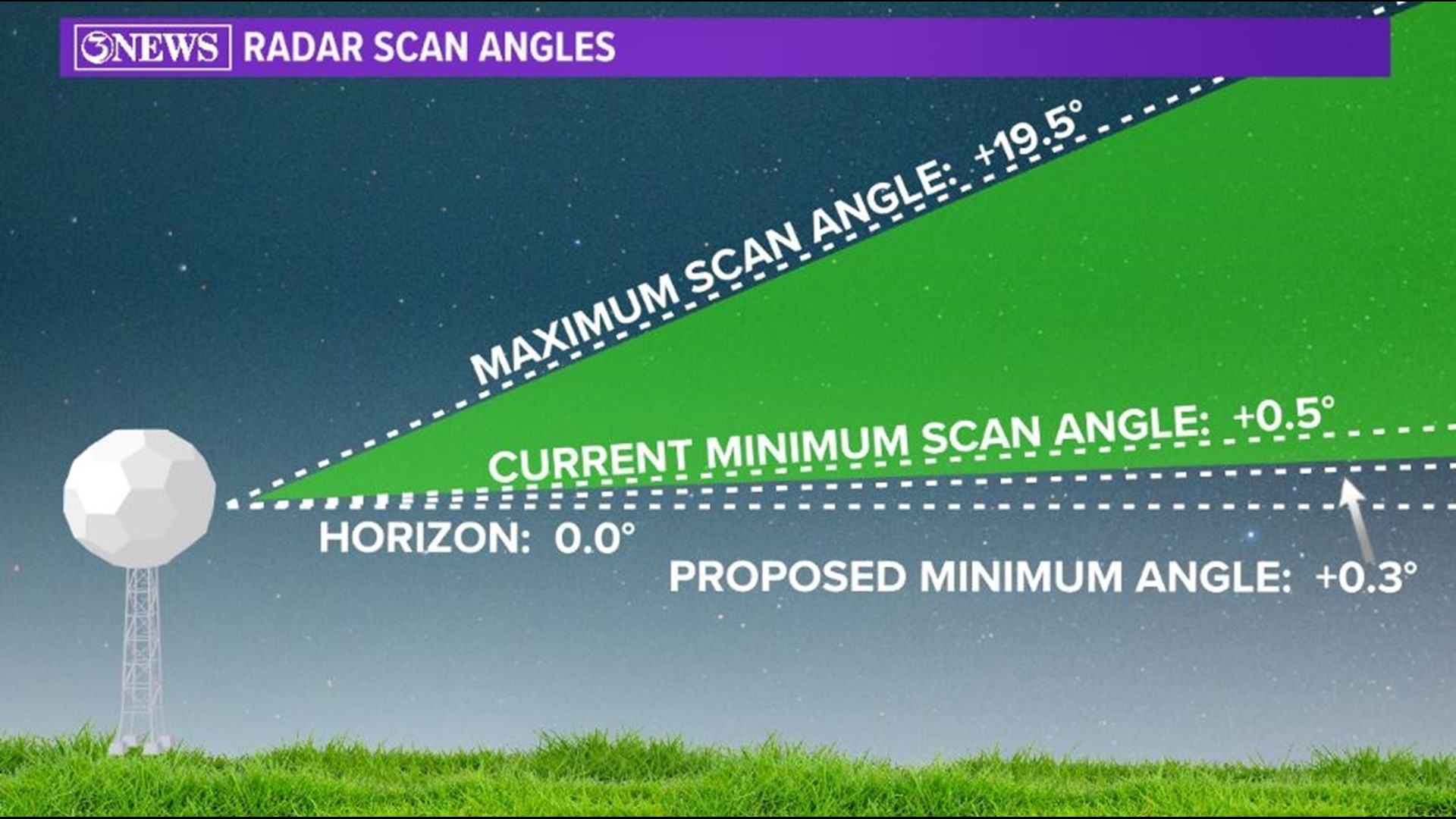 3NEWS RADAR SCAN ANGLES

MAXIMUM SCAN ANGLE: +19.5°

CURRENT MINIMUM SCAN ANGLE: +0.5°

HORIZON: 0.0°

PROPOSED MINIMUM ANGLE: +0.3°